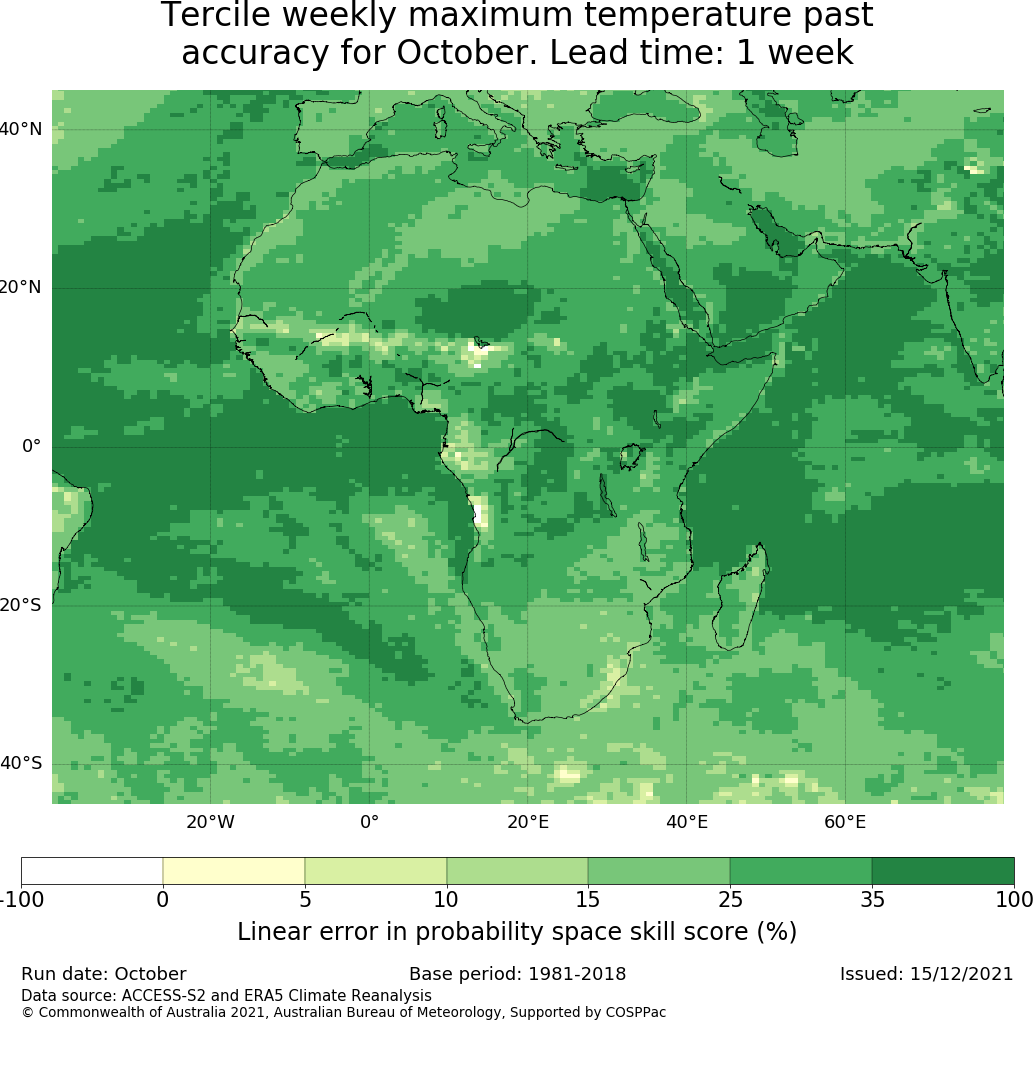 Tercile weekly maximum temperature past accuracy for October. Lead time: 1 week

40°N
20°N
0°
20°S
40°S

20°W 0° 20°E 40°E 60°E

-100 0 5 10 15 25 35 100

Linear error in probability space skill score (%)

Run date: October Base period: 1981-2018 Issued: 15/12/2021
Data source: ACCESS-S2 and ERA5 Climate Reanalysis
© Commonwealth of Australia 2021, Australian Bureau of Meteorology, Supported by COSPPac